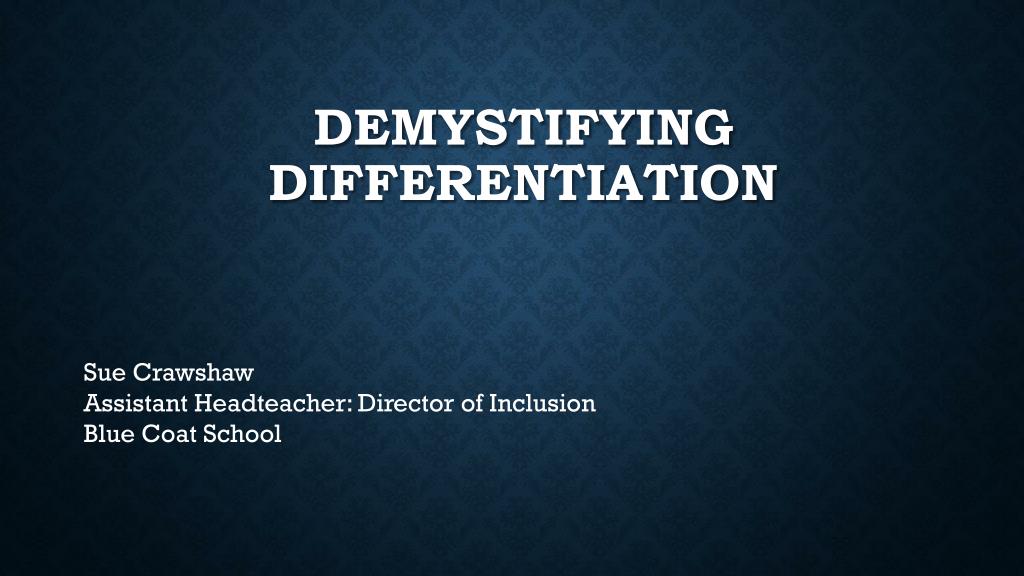 DEMYSTIFYING DIFFERENTIATION

Sue Crawshaw
Assistant Headteacher: Director of Inclusion
Blue Coat School